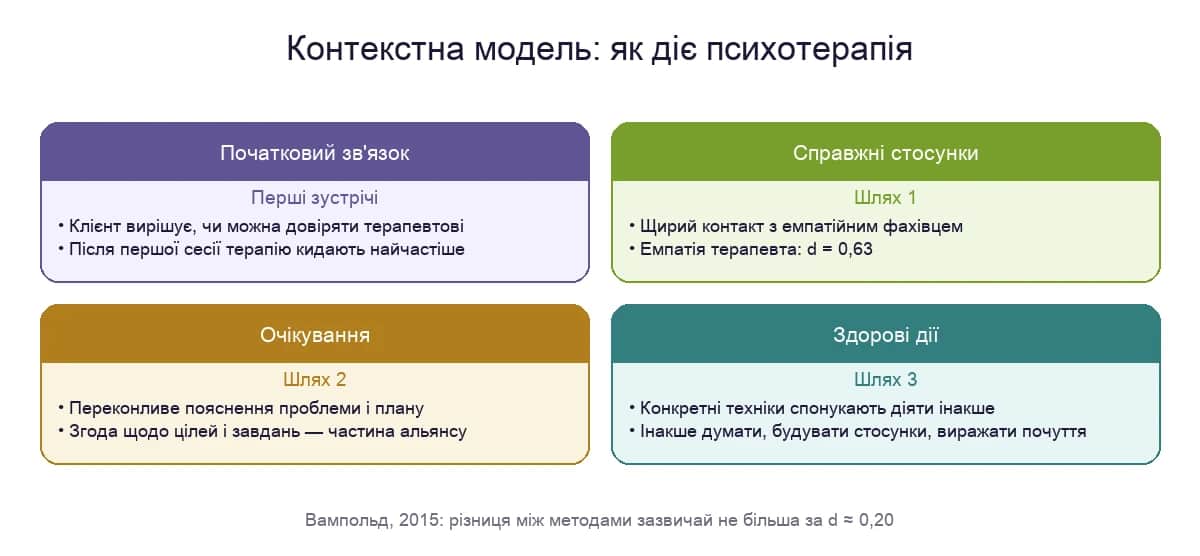 Контекстна модель: як діє психотерапія

Початковий зв'язок

Перші зустрічі

• Клієнт вирішує, чи можна довіряти терапевтові
• Після першої сесії терапію кидають найчастіше

Справжні стосунки

Шлях 1

• Щирий контакт з емпатійним фахівцем
• Емпатія терапевта: d = 0,63

Очікування

Шлях 2

• Переконливе пояснення проблеми і плану
• Згода щодо цілей і завдань — частина альянсу

Здорові дії

Шлях 3

• Конкретні техніки спонукають діяти інакше
• Інакше думати, будувати стосунки, виражати почуття

Вампольд, 2015: різниця між методами зазвичай не більша за d ≈ 0,20